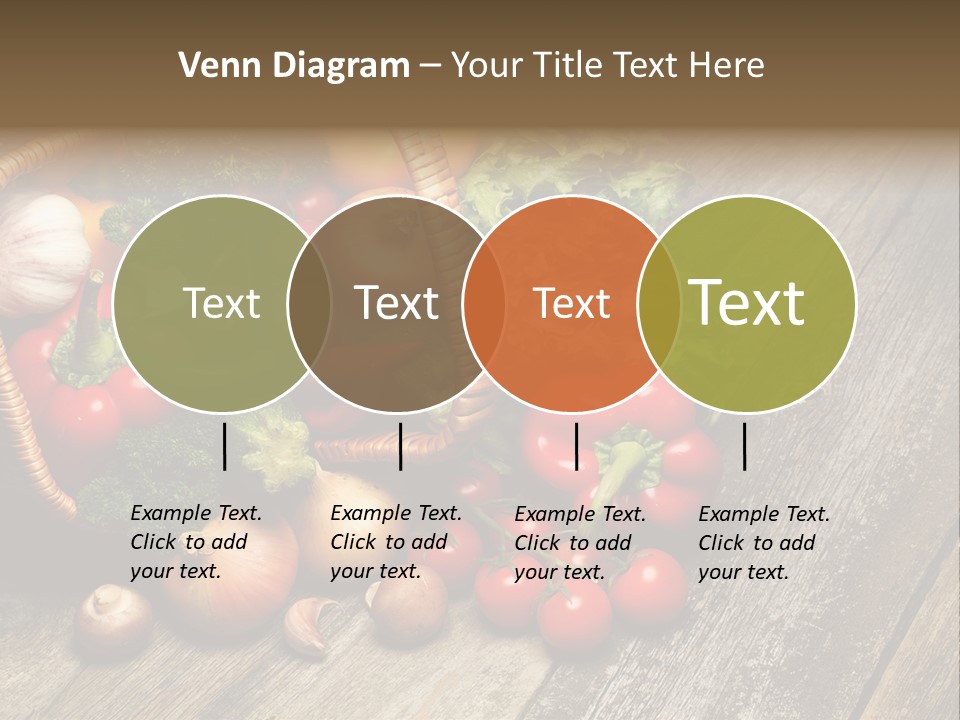 Venn Diagram – Your Title Text Here

Text

Text

Text

Text

Example Text. Click to add your text.

Example Text. Click to add your text.

Example Text. Click to add your text.

Example Text. Click to add your text.